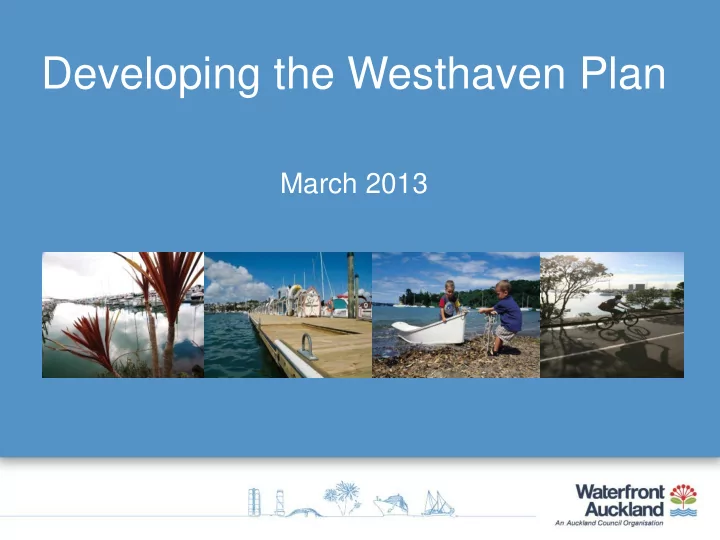 Developing the Westhaven Plan

March 2013

Waterfront Auckland
An Auckland Council Organisation